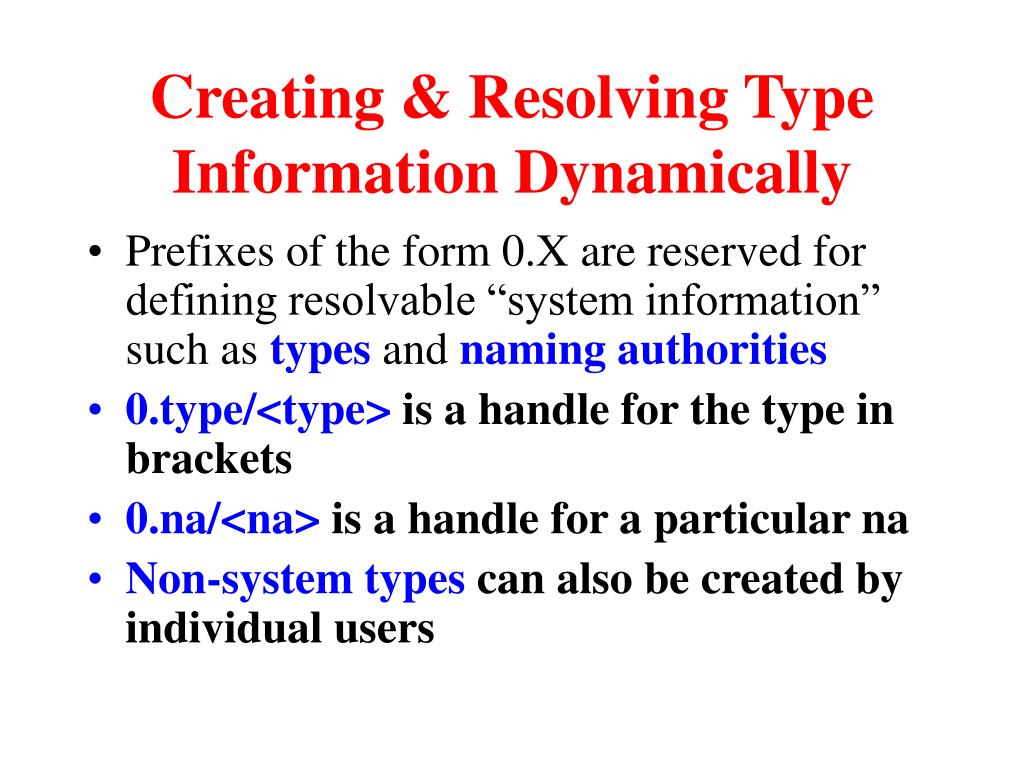 Creating & Resolving Type Information Dynamically

• Prefixes of the form 0.X are reserved for defining resolvable “system information” such as types and naming authorities
• 0.type/<type> is a handle for the type in brackets
• 0.na/<na> is a handle for a particular na
• Non-system types can also be created by individual users